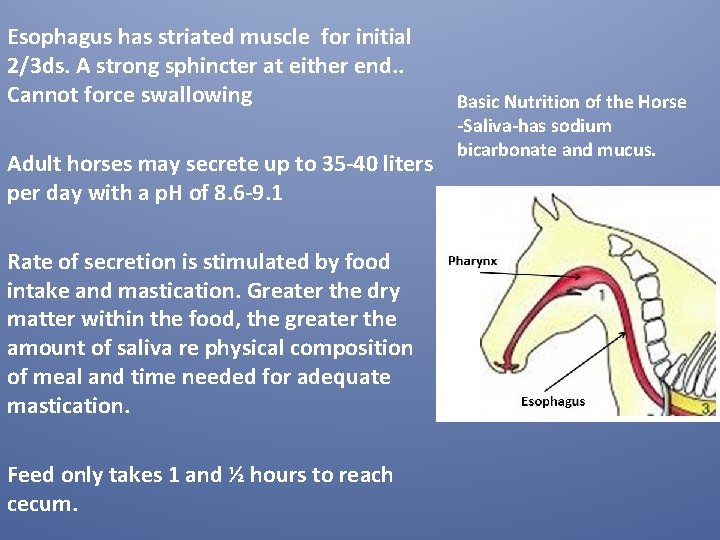 Esophagus has striated muscle for initial 2/3ds. A strong sphincter at either end.. Cannot force swallowing

Adult horses may secrete up to 35-40 liters per day with a pH of 8.6-9.1

Rate of secretion is stimulated by food intake and mastication. Greater the dry matter within the food, the greater the amount of saliva re physical composition of meal and time needed for adequate mastication.

Feed only takes 1 and ½ hours to reach cecum.

Basic Nutrition of the Horse -Saliva-has sodium bicarbonate and mucus.

Pharynx

1

Esophagus

3